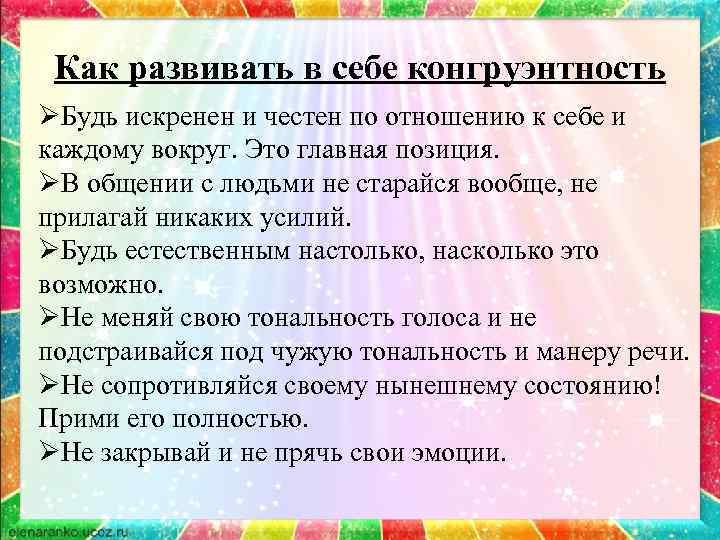 Как развивать в себе конгруэнтность

➢Будь искренен и честен по отношению к себе и каждому вокруг. Это главная позиция.

➢В общении с людьми не старайся вообще, не прилагай никаких усилий.

➢Будь естественным настолько, насколько это возможно.

➢Не меняй свою тональность голоса и не подстраивайся под чужую тональность и манеру речи.

➢Не сопротивляйся своему нынешнему состоянию! Прими его полностью.

➢Не закрывай и не прячь свои эмоции.

elenaranko.ucoz.ru